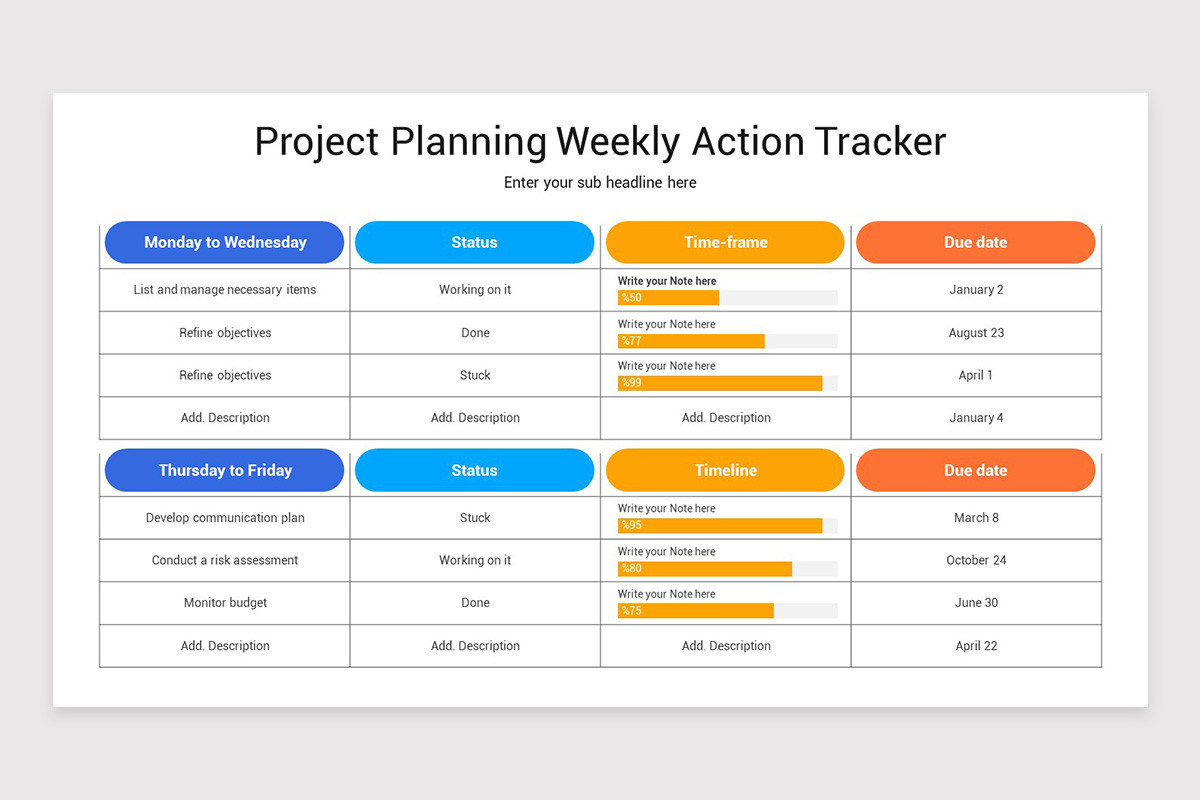 Project Planning Weekly Action Tracker

Enter your sub headline here

| Monday to Wednesday | Status | Time-frame | Due date |
|---|---|---|---|
| List and manage necessary items | Working on it | Write your Note here %50 | January 2 |
| Refine objectives | Done | Write your Note here %77 | August 23 |
| Refine objectives | Stuck | Write your Note here %99 | April 1 |
| Add. Description | Add. Description | Add. Description | January 4 |

| Thursday to Friday | Status | Timeline | Due date |
|---|---|---|---|
| Develop communication plan | Stuck | Write your Note here %95 | March 8 |
| Conduct a risk assessment | Working on it | Write your Note here %80 | October 24 |
| Monitor budget | Done | Write your Note here %75 | June 30 |
| Add. Description | Add. Description | Add. Description | April 22 |